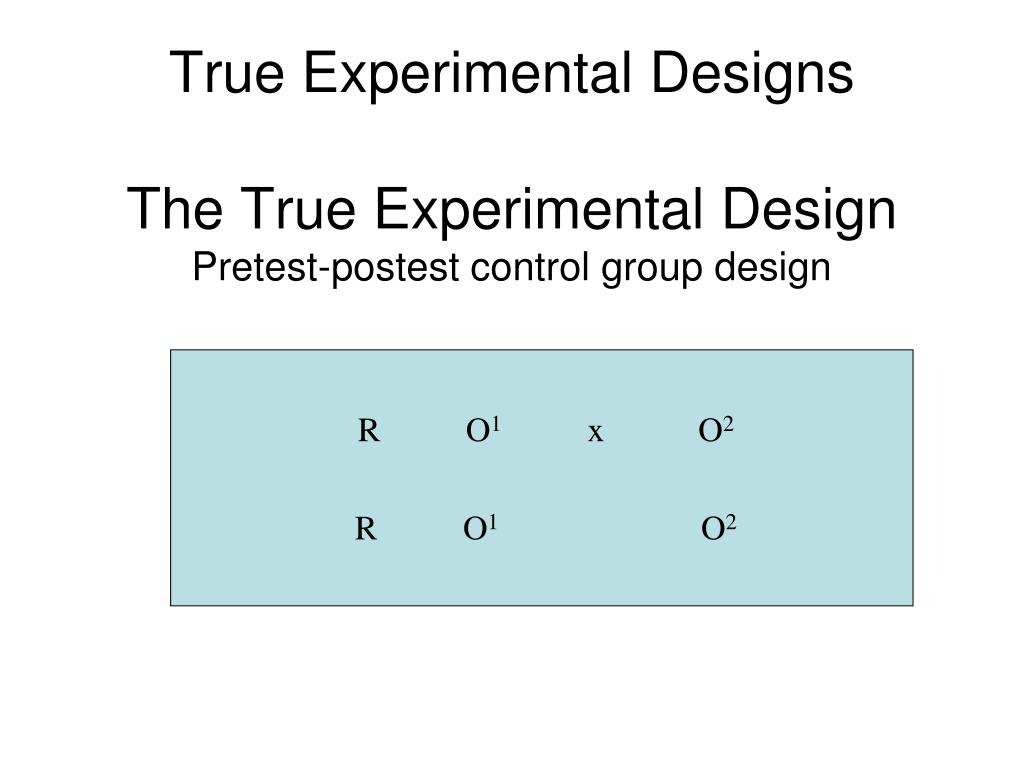 True Experimental Designs

The True Experimental Design

Pretest-postest control group design

R $O^1$ x $O^2$

R $O^1$ $O^2$